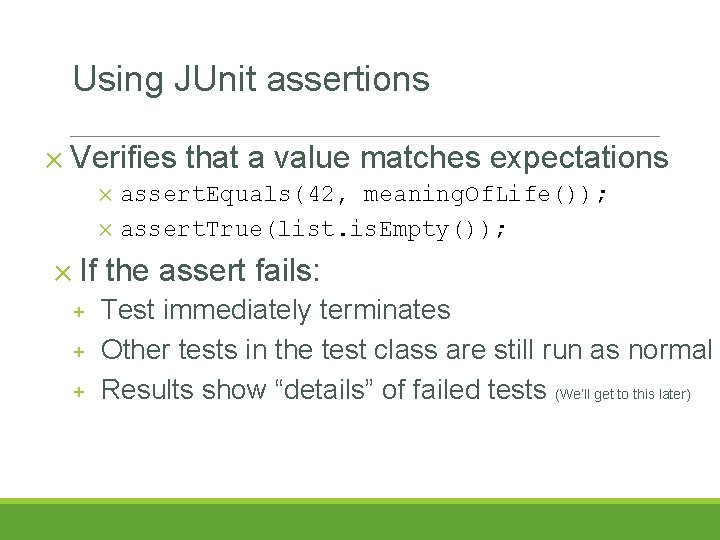 Using JUnit assertions

× Verifies that a value matches expectations

× assertEquals(42, meaningOfLife());

× assertTrue(list.isEmpty());

× If the assert fails:

+ Test immediately terminates

+ Other tests in the test class are still run as normal

+ Results show “details” of failed tests (We'll get to this later)